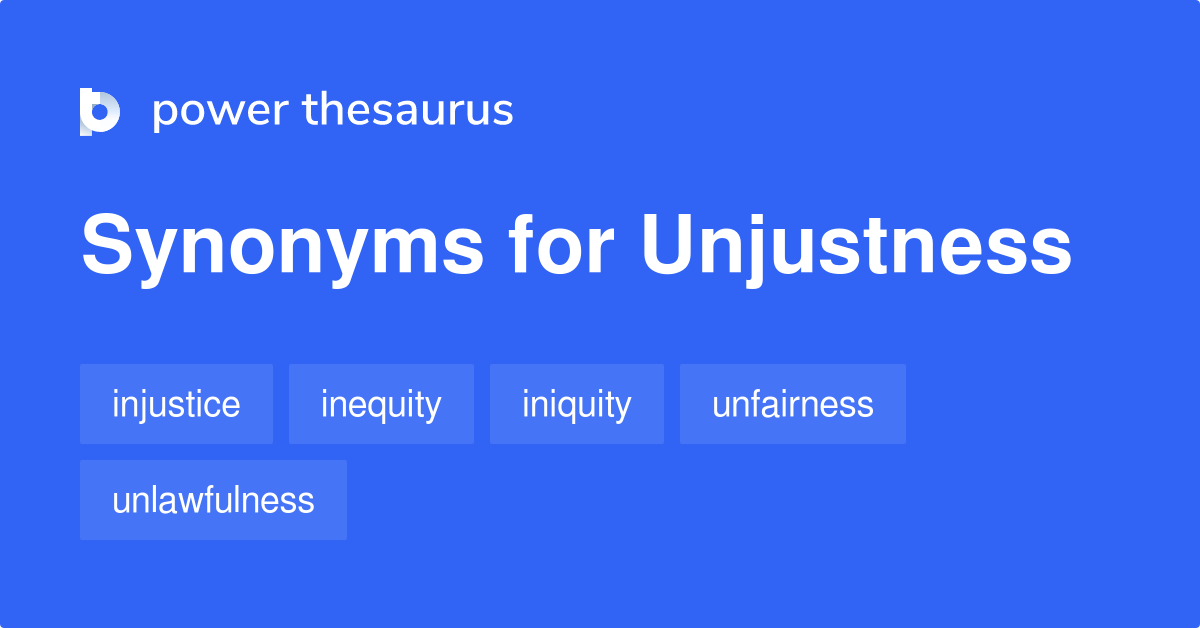 power thesaurus

Synonyms for Unjustness

injustice
inequity
iniquity
unfairness
unlawfulness